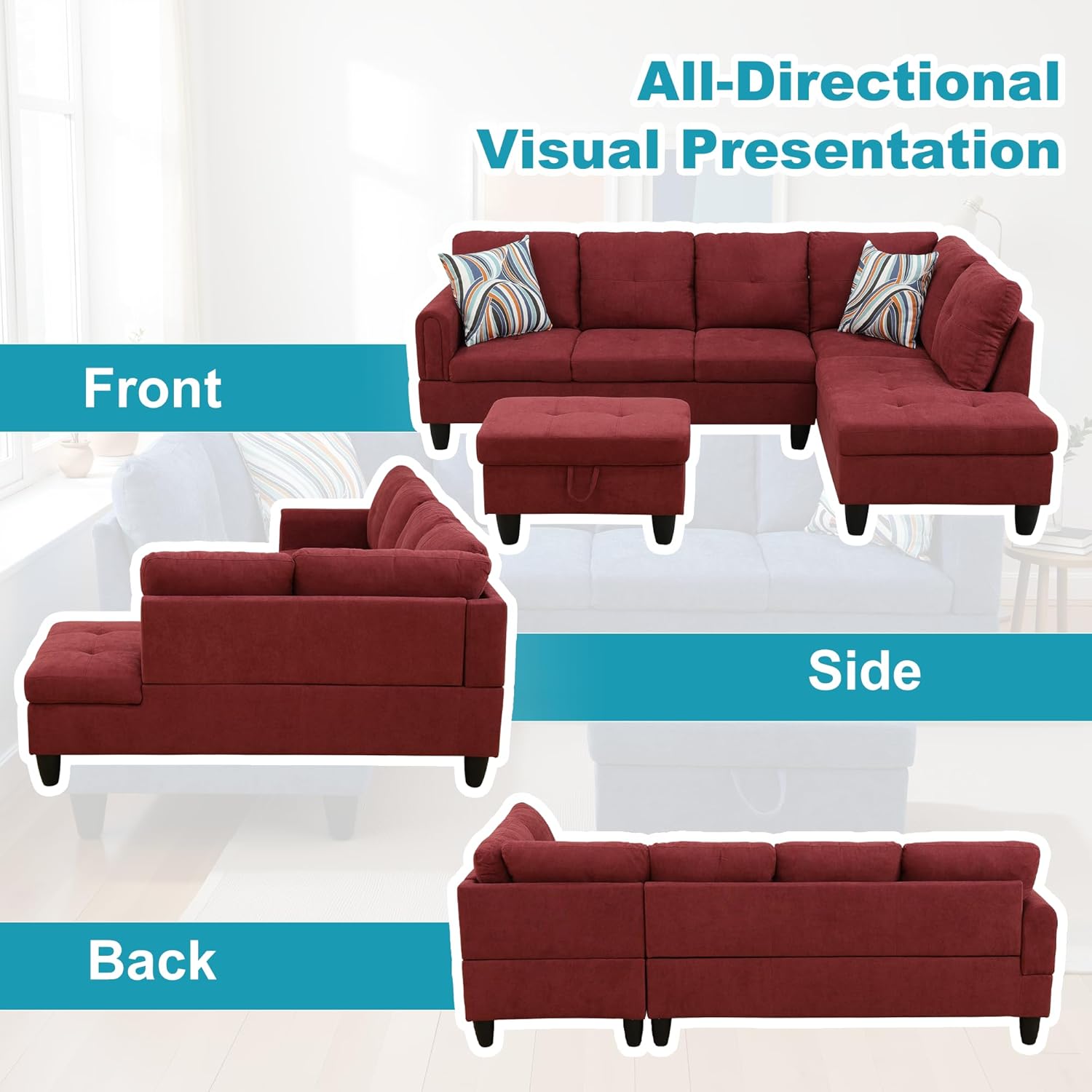 All-Directional Visual Presentation

Front

Side

Back